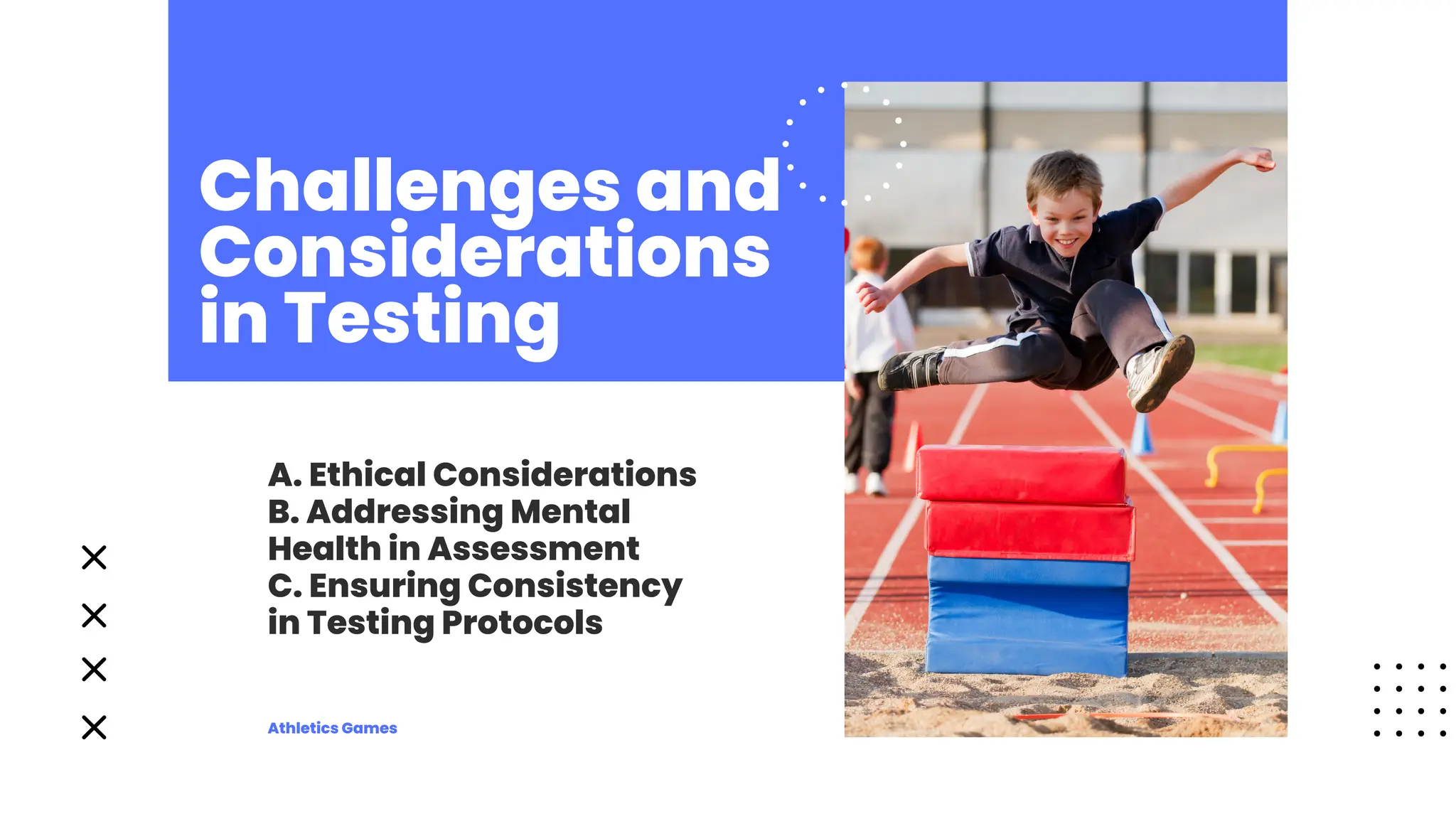 Challenges and Considerations in Testing

A. Ethical Considerations
B. Addressing Mental Health in Assessment
C. Ensuring Consistency in Testing Protocols

Athletics Games